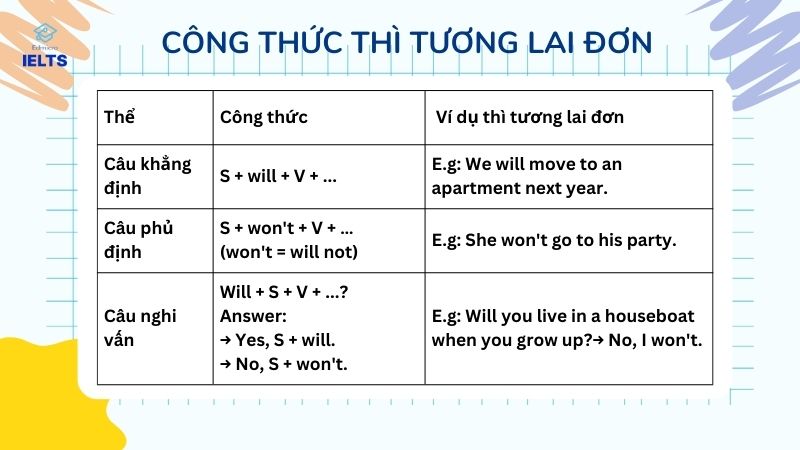 Edmicro IELTS

CÔNG THỨC THÌ TƯƠNG LAI ĐƠN

| Thể | Công thức | Ví dụ thì tương lai đơn |
|---|---|---|
| Câu khẳng định | S + will + V + ... | E.g: We will move to an apartment next year. |
| Câu phủ định | S + won't + V + ... (won't = will not) | E.g: She won't go to his party. |
| Câu nghi vấn | Will + S + V + ...? Answer: → Yes, S + will. → No, S + won't. | E.g: Will you live in a houseboat when you grow up?→ No, I won't. |